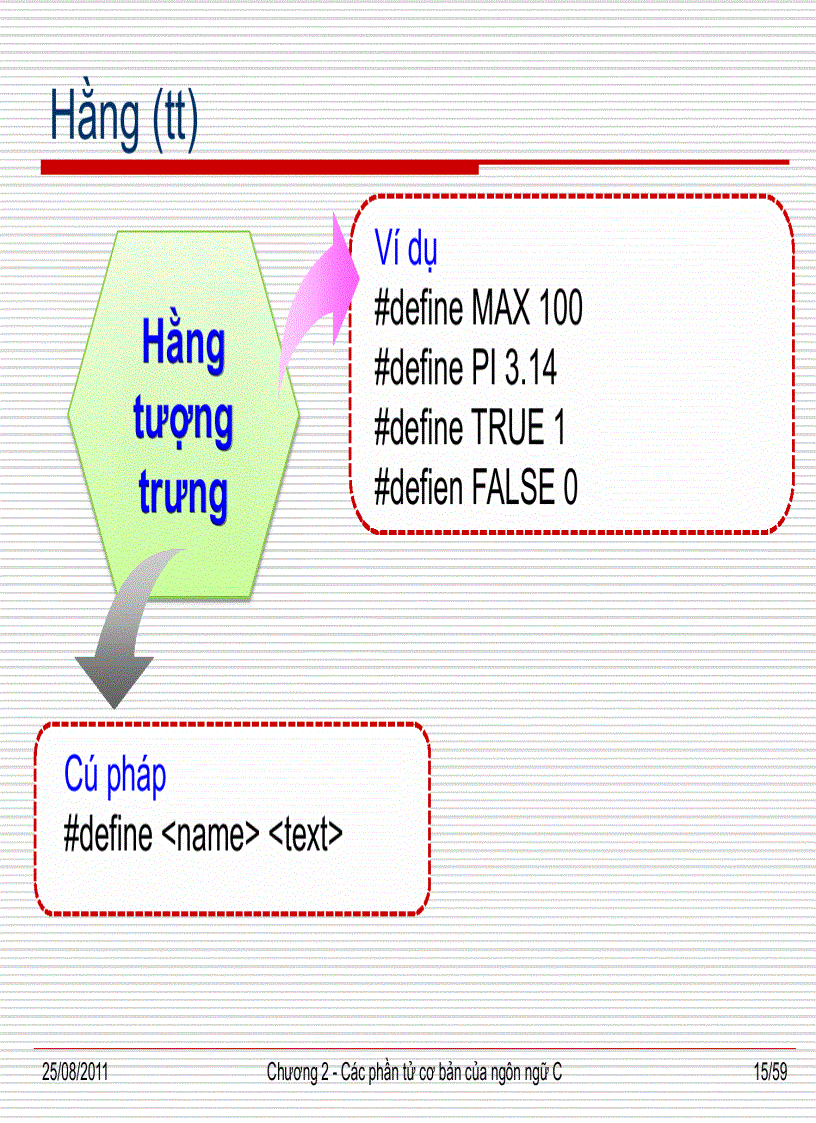 Hằng (tt)

Hằng tượng trưng

Ví dụ
#define MAX 100
#define PI 3.14
#define TRUE 1
#defien FALSE 0

Cú pháp
#define <name> <text>

25/08/2011

Chương 2 - Các phần tử cơ bản của ngôn ngữ C

15/59